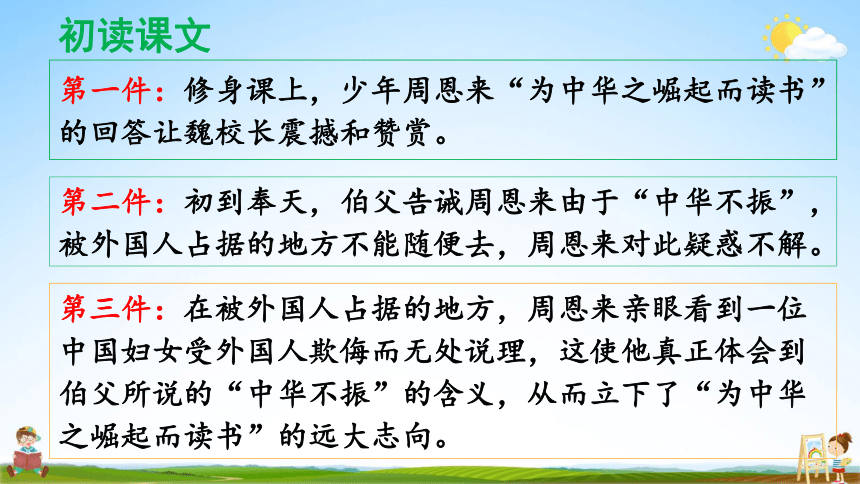 初读课文

第一件：修身课上，少年周恩来“为中华之崛起而读书”的回答让魏校长震撼和赞赏。

第二件：初到奉天，伯父告诫周恩来由于“中华不振”，被外国人占据的地方不能随便去，周恩来对此疑惑不解。

第三件：在被外国人占据的地方，周恩来亲眼看到一位中国妇女受外国人欺侮而无处说理，这使他真正体会到伯父所说的“中华不振”的含义，从而立下了“为中华之崛起而读书”的远大志向。